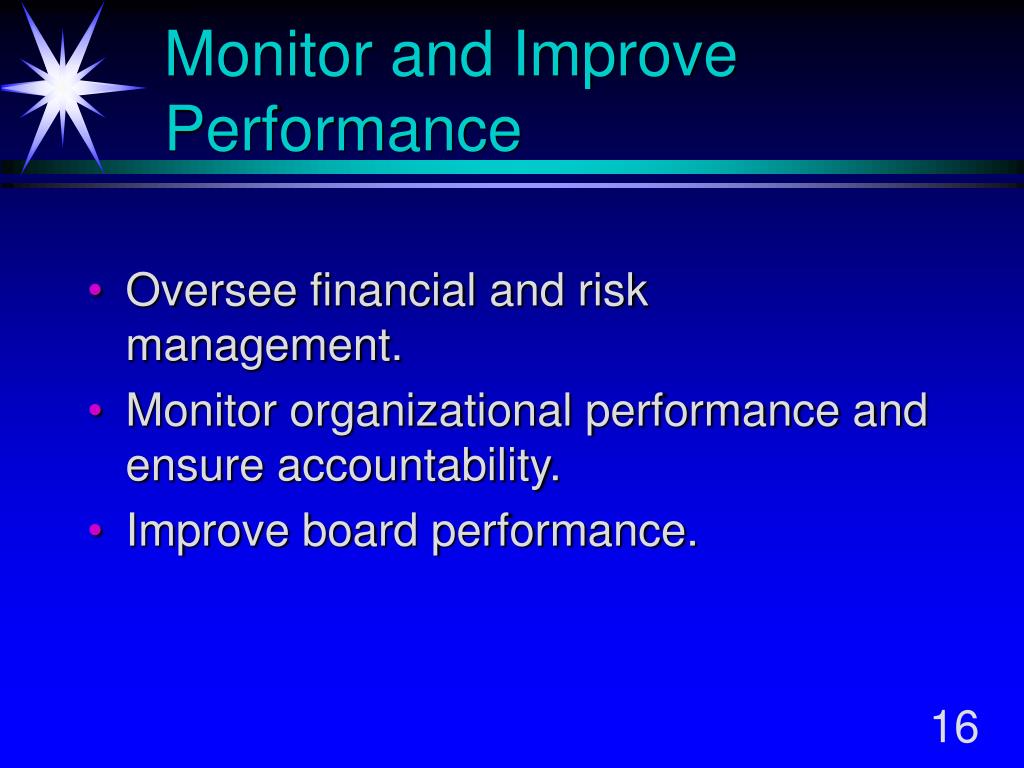 Monitor and Improve Performance

• Oversee financial and risk management.
• Monitor organizational performance and ensure accountability.
• Improve board performance.

16